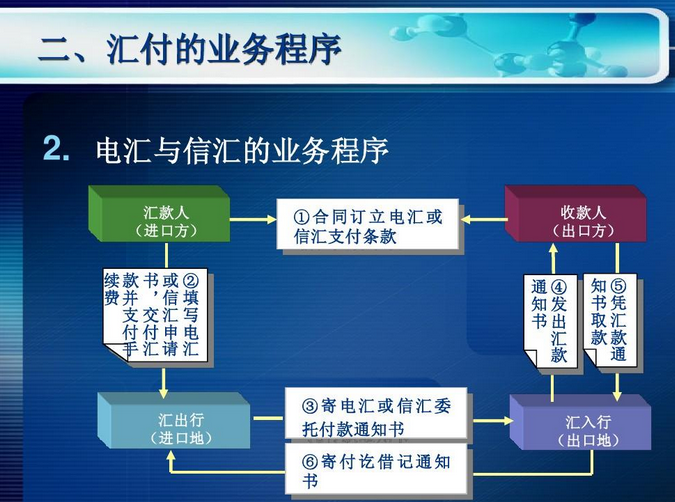 二、汇付的业务程序

2. 电汇与信汇的业务程序

汇款人
（进口方）

①合同订立电汇或信汇支付条款

收款人
（出口方）

②填写电汇或信汇申请书，交付汇款并支付手续费

④发出汇款通知书

⑤凭汇款通知书取款

汇出行
（进口地）

③寄电汇或信汇委托付款通知书

汇入行
（出口地）

⑥寄付讫借记通知书